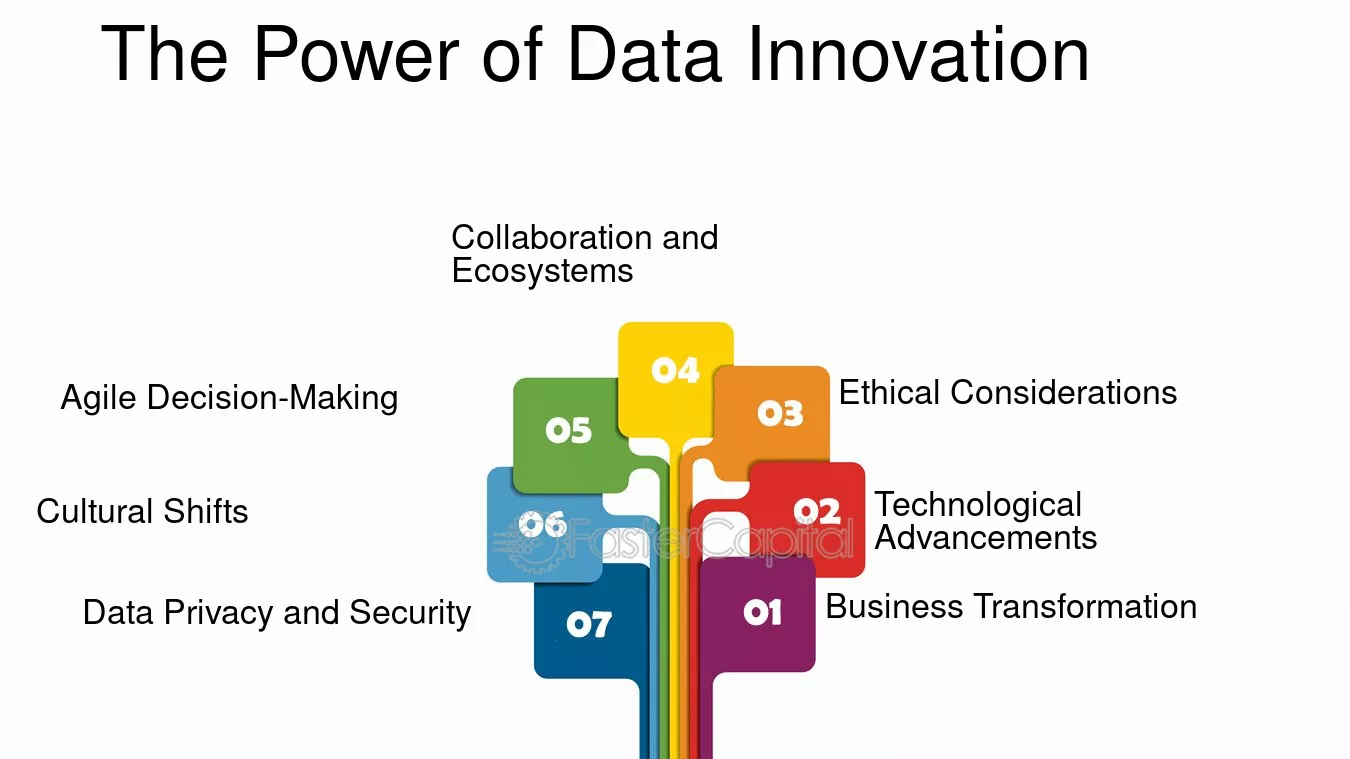 The Power of Data Innovation

Collaboration and Ecosystems

04

Agile Decision-Making

05

03

Ethical Considerations

Cultural Shifts

06

02

Technological Advancements

FasterCapital

Data Privacy and Security

07

01

Business Transformation